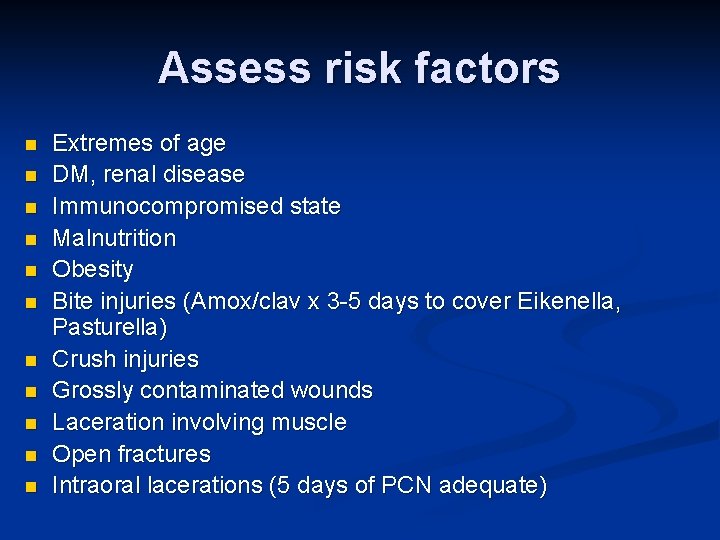 Assess risk factors

- Extremes of age
- DM, renal disease
- Immunocompromised state
- Malnutrition
- Obesity
- Bite injuries (Amox/clav x 3-5 days to cover Eikenella, Pasturella)
- Crush injuries
- Grossly contaminated wounds
- Laceration involving muscle
- Open fractures
- Intraoral lacerations (5 days of PCN adequate)